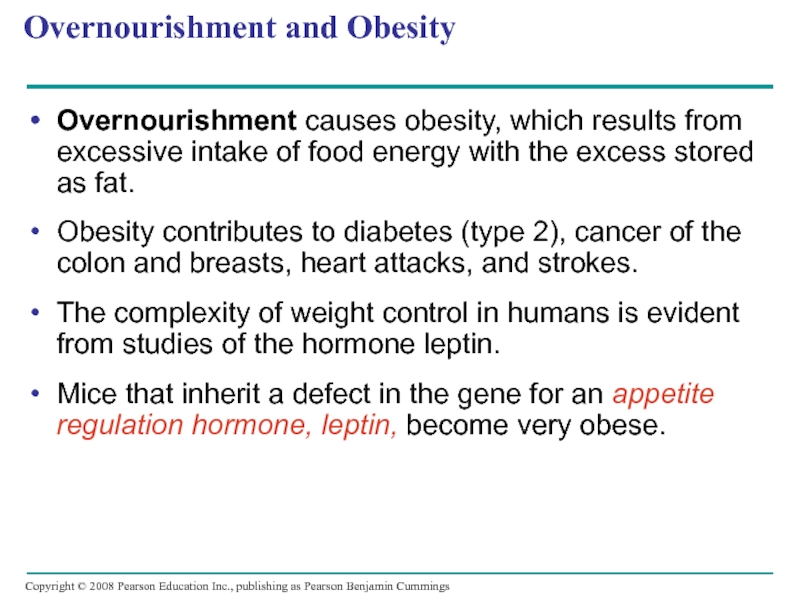 Overnourishment and Obesity

• Overnourishment causes obesity, which results from excessive intake of food energy with the excess stored as fat.

• Obesity contributes to diabetes (type 2), cancer of the colon and breasts, heart attacks, and strokes.

• The complexity of weight control in humans is evident from studies of the hormone leptin.

• Mice that inherit a defect in the gene for an appetite regulation hormone, leptin, become very obese.

Copyright © 2008 Pearson Education Inc., publishing as Pearson Benjamin Cummings